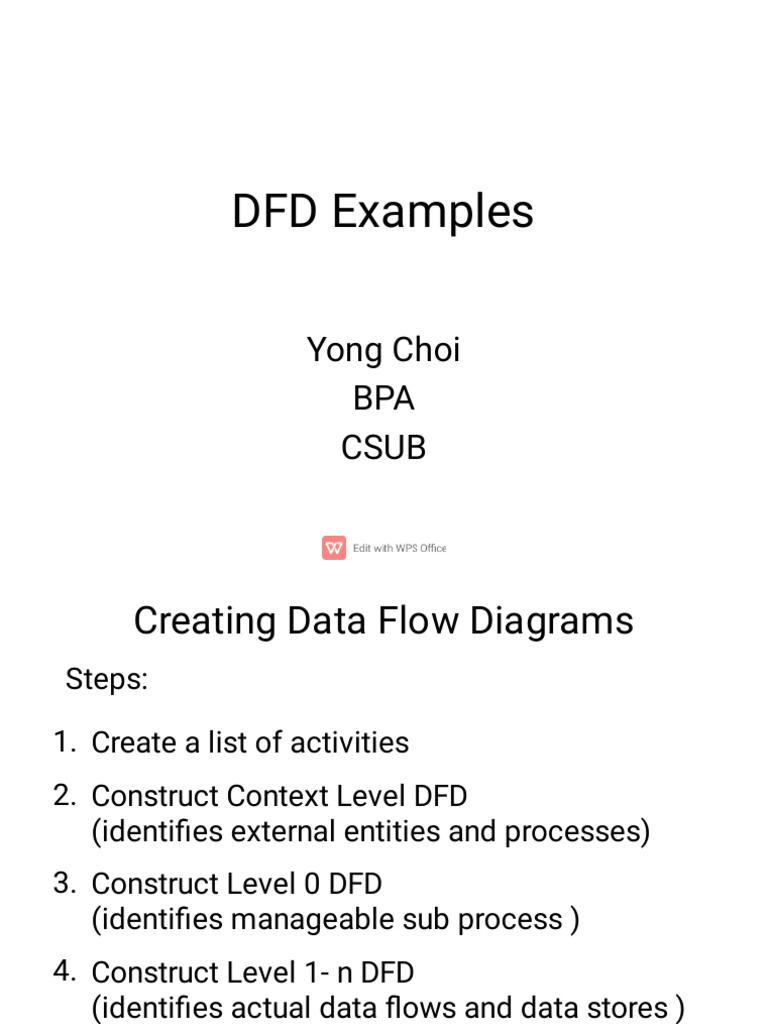 DFD Examples

Yong Choi
BPA
CSUB

Edit with WPS Office

Creating Data Flow Diagrams

Steps:

1. Create a list of activities
2. Construct Context Level DFD (identifies external entities and processes)
3. Construct Level 0 DFD (identifies manageable sub process )
4. Construct Level 1- n DFD (identifies actual data flows and data stores )